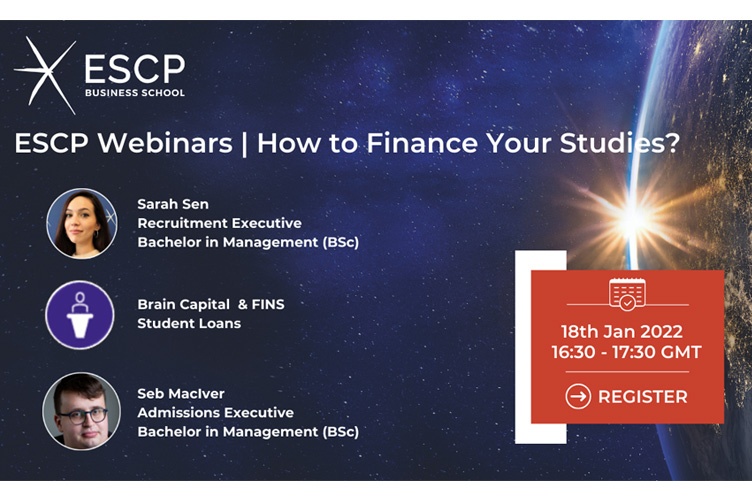 ESCP
BUSINESS SCHOOL

ESCP Webinars | How to Finance Your Studies?

Sarah Sen
Recruitment Executive
Bachelor in Management (BSc)

Brain Capital & FINS
Student Loans

Seb MacIver
Admissions Executive
Bachelor in Management (BSc)

18th Jan 2022
16:30 - 17:30 GMT

REGISTER